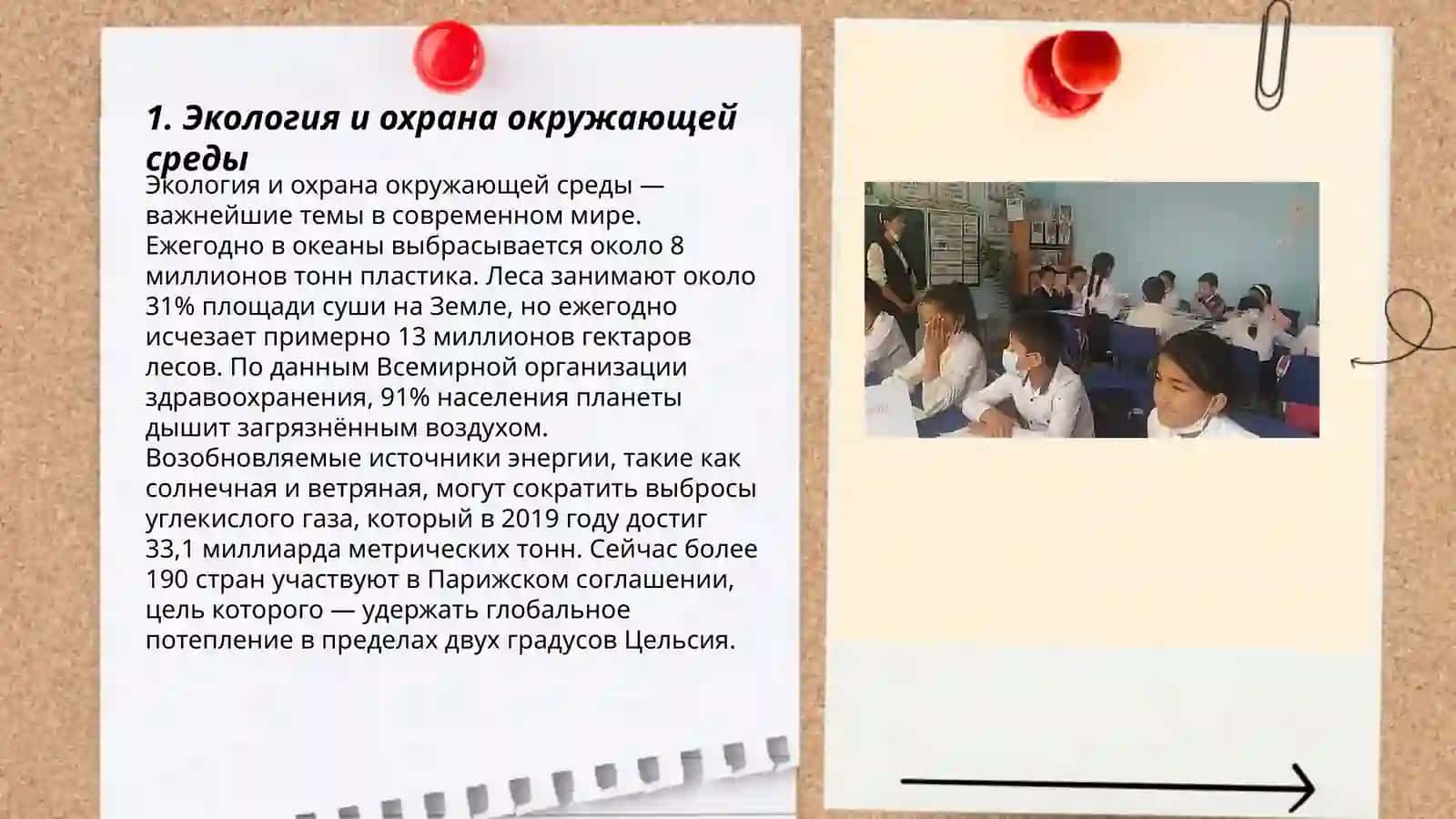 1. Экология и охрана окружающей среды

Экология и охрана окружающей среды — важнейшие темы в современном мире. Ежегодно в океаны выбрасывается около 8 миллионов тонн пластика. Леса занимают около 31% площади суши на Земле, но ежегодно исчезает примерно 13 миллионов гектаров лесов. По данным Всемирной организации здравоохранения, 91% населения планеты дышит загрязнённым воздухом. Возобновляемые источники энергии, такие как солнечная и ветряная, могут сократить выбросы углекислого газа, который в 2019 году достиг 33,1 миллиарда метрических тонн. Сейчас более 190 стран участвуют в Парижском соглашении, цель которого — удержать глобальное потепление в пределах двух градусов Цельсия.